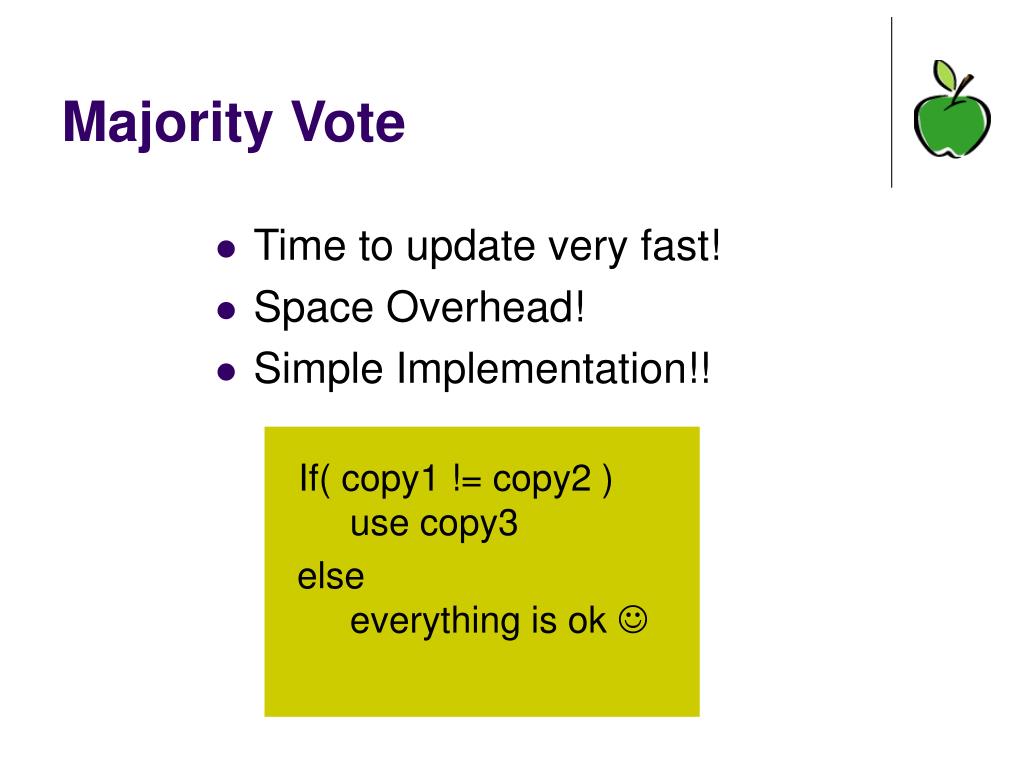 Majority Vote

- Time to update very fast!
- Space Overhead!
- Simple Implementation!!

If( copy1 != copy2 )
use copy3
else
everything is ok ☺